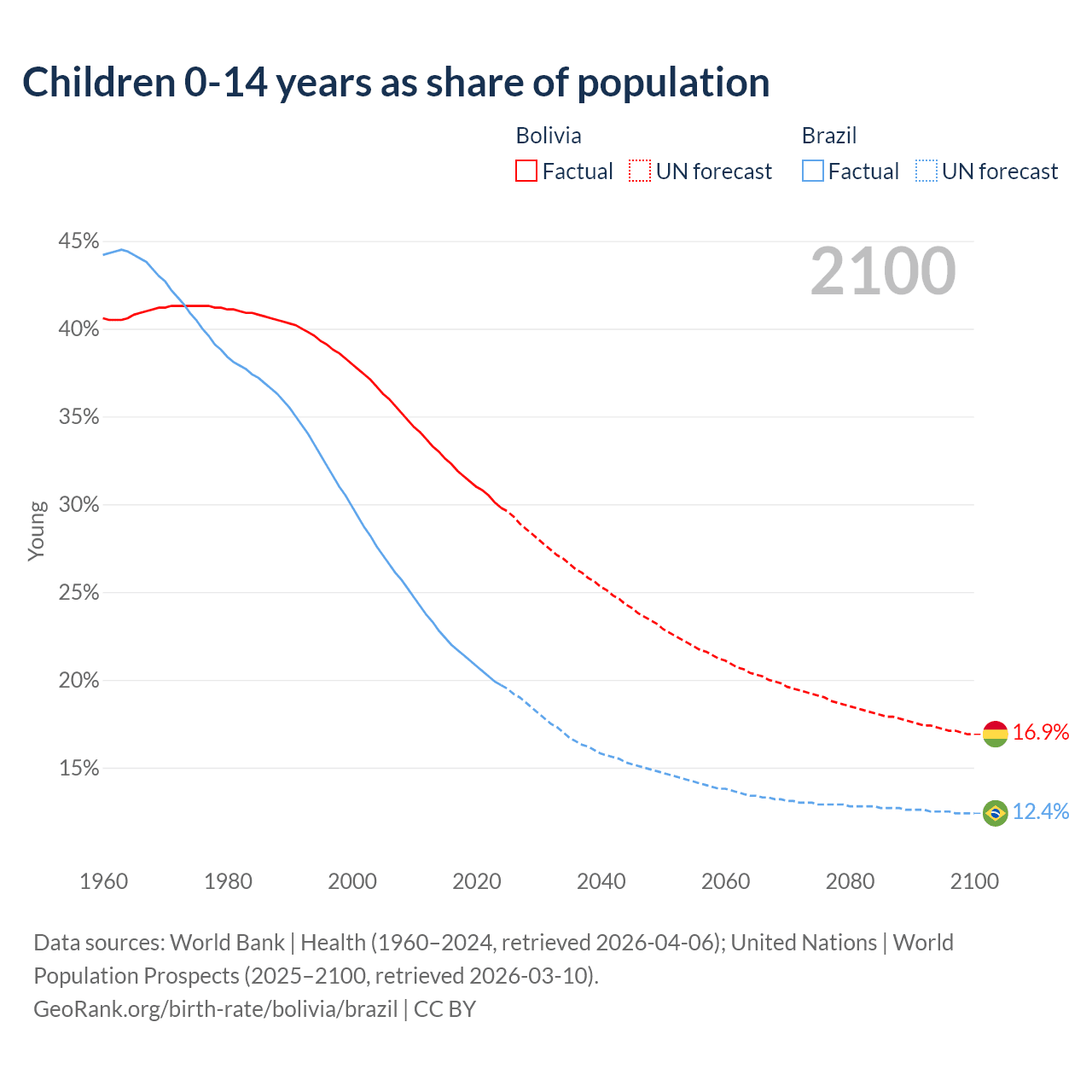 Children 0-14 years as share of population

Bolivia
Factual UN forecast

Brazil
Factual UN forecast

2100

45%
40%
35%
30%
25%
20%
15%

Young

16.9%
12.4%

1960 1980 2000 2020 2040 2060 2080 2100

Data sources: World Bank | Health (1960–2024, retrieved 2026-04-06); United Nations | World Population Prospects (2025–2100, retrieved 2026-03-10).
GeoRank.org/birth-rate/bolivia/brazil | CC BY